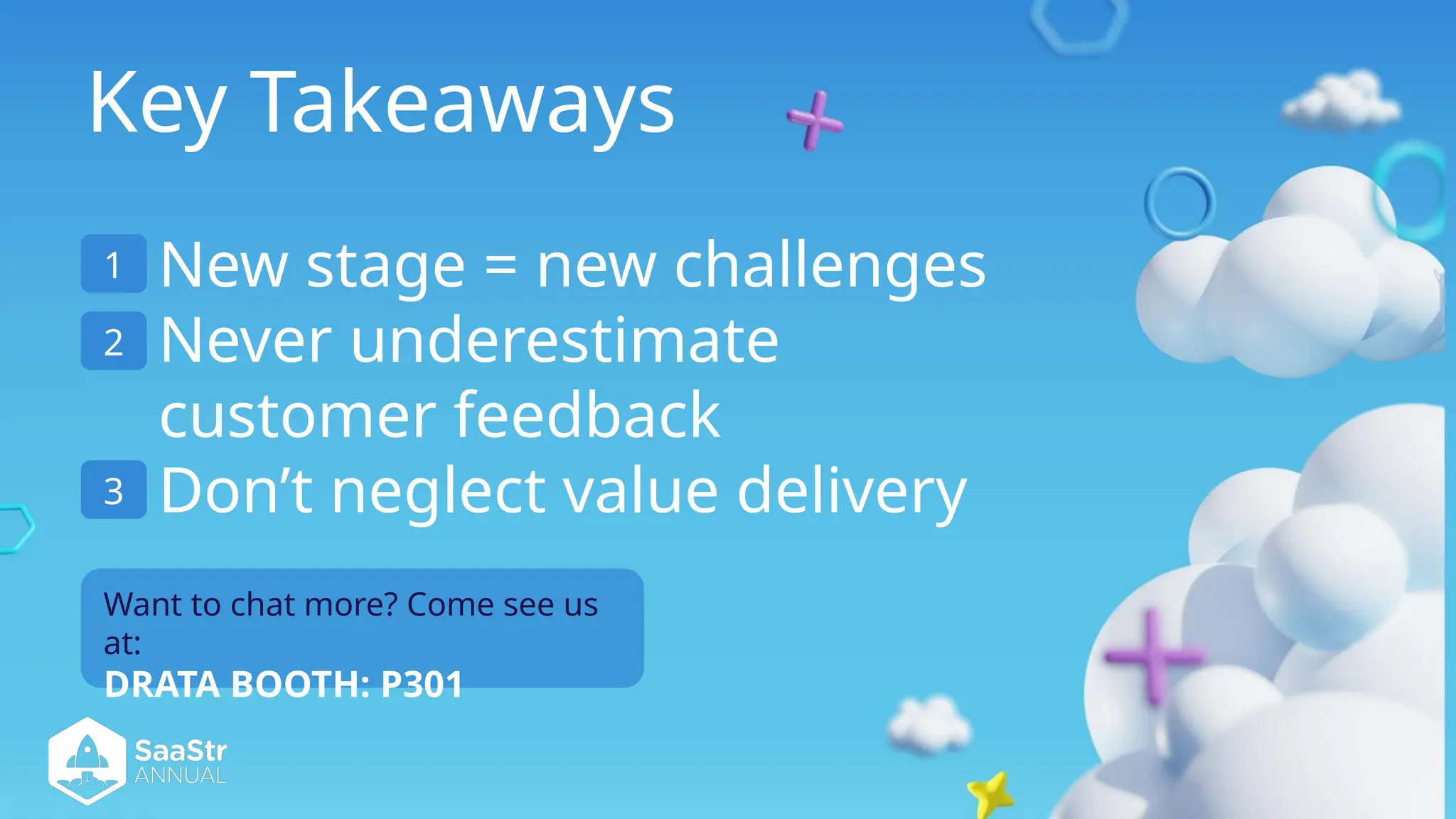 Key Takeaways

1 New stage = new challenges

2 Never underestimate customer feedback

3 Don’t neglect value delivery

Want to chat more? Come see us at:
DRATA BOOTH: P301

SaaStr
ANNUAL